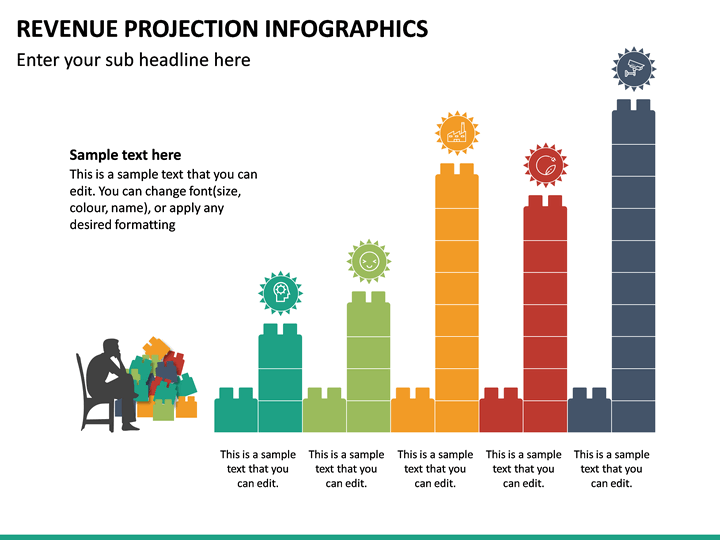 REVENUE PROJECTION INFOGRAPHICS

Enter your sub headline here

Sample text here

This is a sample text that you can edit. You can change font(size, colour, name), or apply any desired formatting

This is a sample text that you can edit.

This is a sample text that you can edit.

This is a sample text that you can edit.

This is a sample text that you can edit.

This is a sample text that you can edit.